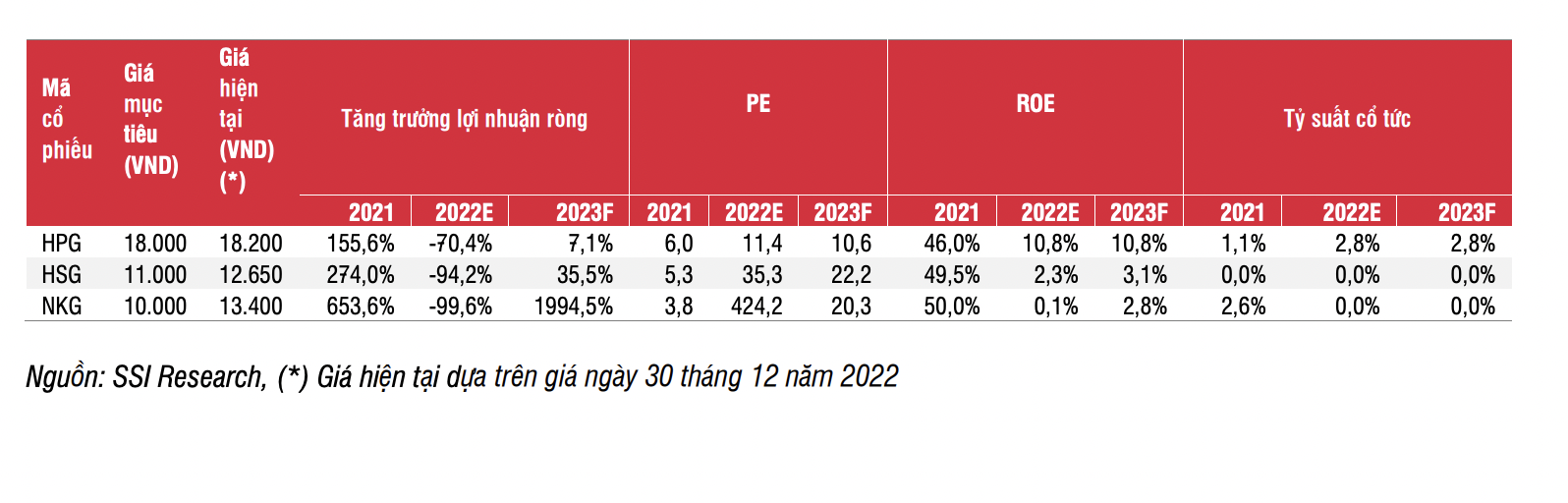 | Mã cổ phiếu | Giá mục tiêu (VND) | Giá hiện tại (VND) (*) | Tăng trưởng lợi nhuận ròng | | | PE | | | ROE | | | Tỷ suất cổ tức | | |
|---|---|---|---|---|---|---|---|---|---|---|---|---|---|---|
| | | | 2021 | 2022E | 2023F | 2021 | 2022E | 2023F | 2021 | 2022E | 2023F | 2021 | 2022E | 2023F |
| HPG | 18.000 | 18.200 | 155,6% | -70,4% | 7,1% | 6,0 | 11,4 | 10,6 | 46,0% | 10,8% | 10,8% | 1,1% | 2,8% | 2,8% |
| HSG | 11.000 | 12.650 | 274,0% | -94,2% | 35,5% | 5,3 | 35,3 | 22,2 | 49,5% | 2,3% | 3,1% | 0,0% | 0,0% | 0,0% |
| NKG | 10.000 | 13.400 | 653,6% | -99,6% | 1994,5% | 3,8 | 424,2 | 20,3 | 50,0% | 0,1% | 2,8% | 2,6% | 0,0% | 0,0% |

Nguồn: SSI Research, (*) Giá hiện tại dựa trên giá ngày 30 tháng 12 năm 2022